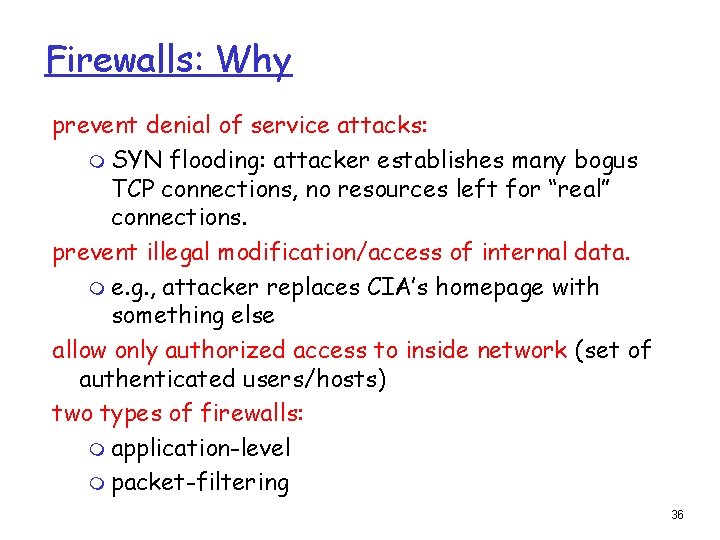 Firewalls: Why

prevent denial of service attacks:

SYN flooding: attacker establishes many bogus TCP connections, no resources left for “real” connections.

prevent illegal modification/access of internal data.

e.g., attacker replaces CIA’s homepage with something else

allow only authorized access to inside network (set of authenticated users/hosts)

two types of firewalls:

application-level

packet-filtering

36